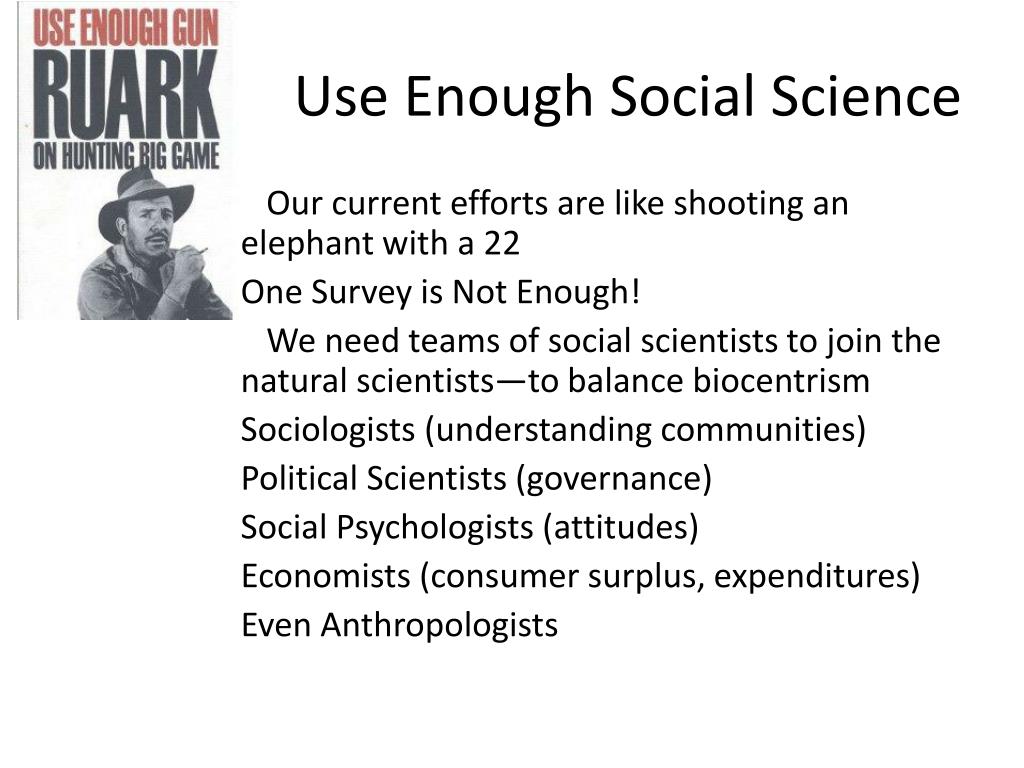 USE ENOUGH GUN
RUARK
ON HUNTING BIG GAME

Use Enough Social Science

Our current efforts are like shooting an elephant with a 22

One Survey is Not Enough!

We need teams of social scientists to join the natural scientists—to balance biocentrism

Sociologists (understanding communities)

Political Scientists (governance)

Social Psychologists (attitudes)

Economists (consumer surplus, expenditures)

Even Anthropologists